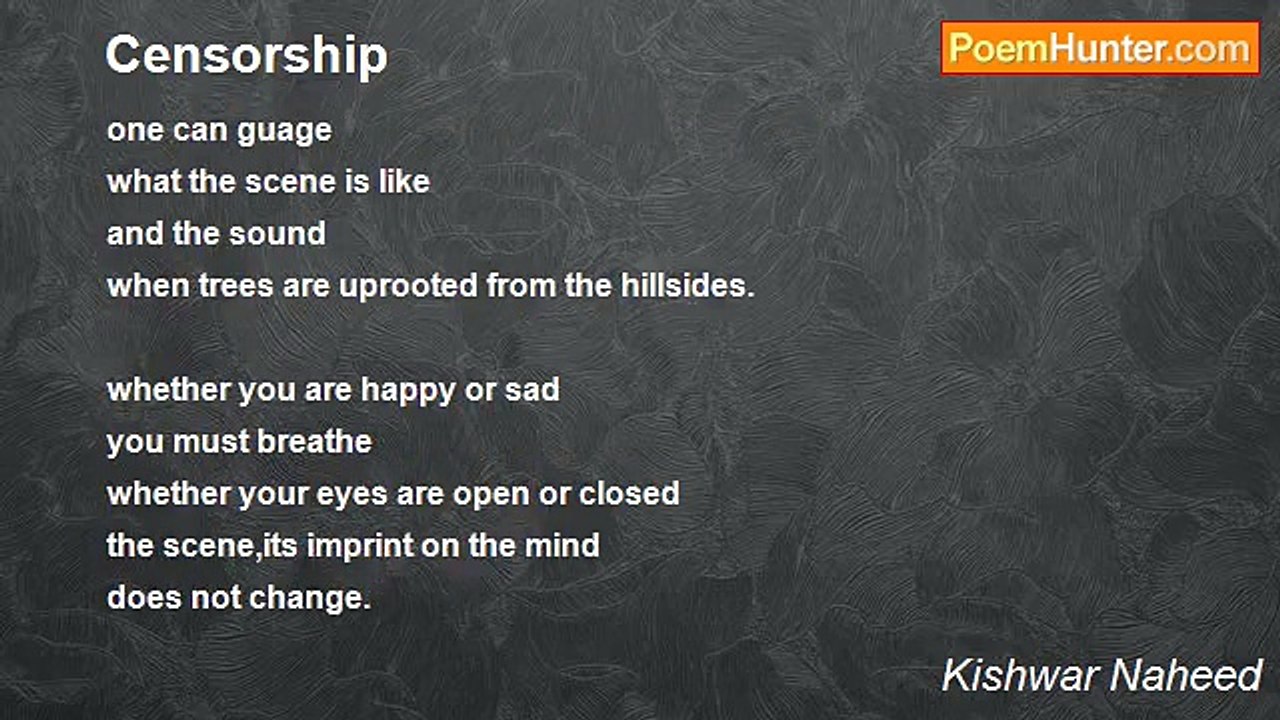 Censorship

PoemHunter.com

one can guage
what the scene is like
and the sound
when trees are uprooted from the hillsides.

whether you are happy or sad
you must breathe
whether your eyes are open or closed
the scene,its imprint on the mind
does not change.

Kishwar Naheed